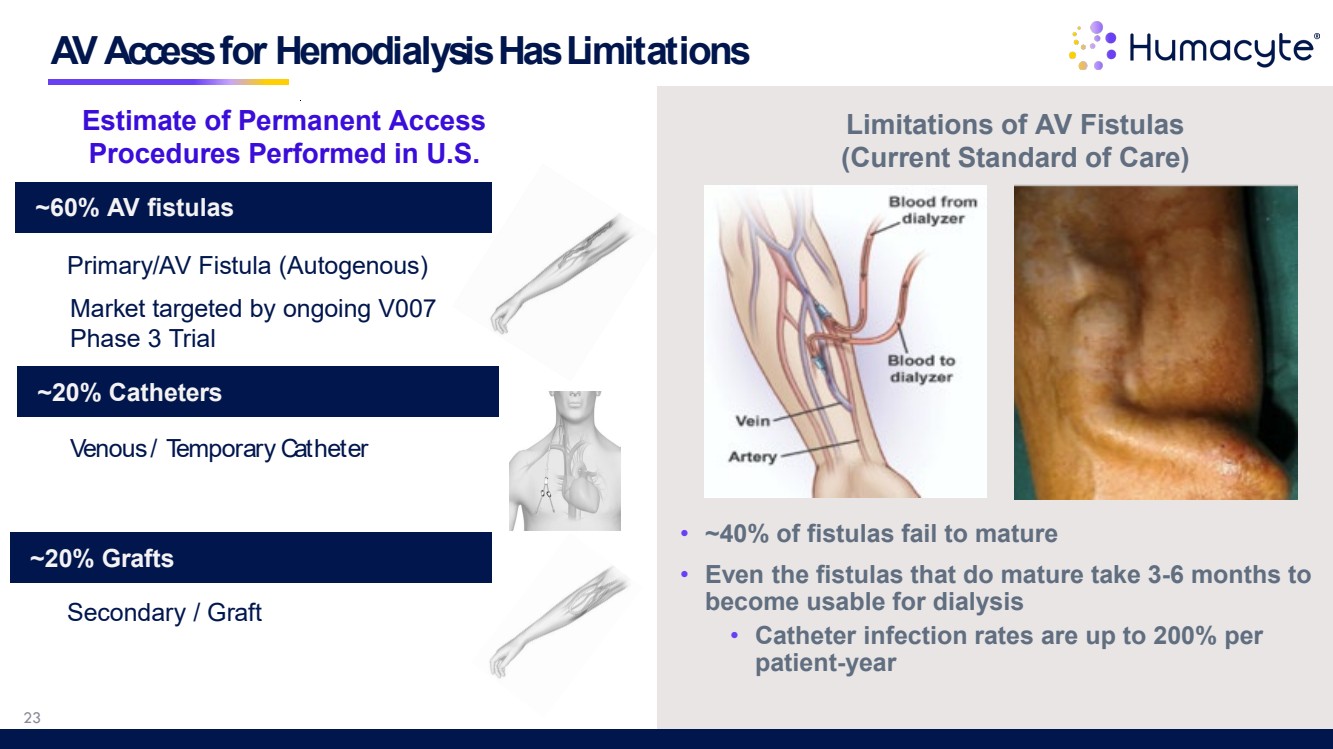 AV Access for Hemodialysis Has Limitations

Humacyte®

Estimate of Permanent Access Procedures Performed in U.S.

~60% AV fistulas

Primary/AV Fistula (Autogenous)

Market targeted by ongoing V007 Phase 3 Trial

~20% Catheters

Venous / Temporary Catheter

~20% Grafts

Secondary / Graft

Limitations of AV Fistulas (Current Standard of Care)

Blood from dialyzer

Blood to dialyzer

Vein

Artery

• ~40% of fistulas fail to mature

• Even the fistulas that do mature take 3-6 months to become usable for dialysis

• Catheter infection rates are up to 200% per patient-year

23